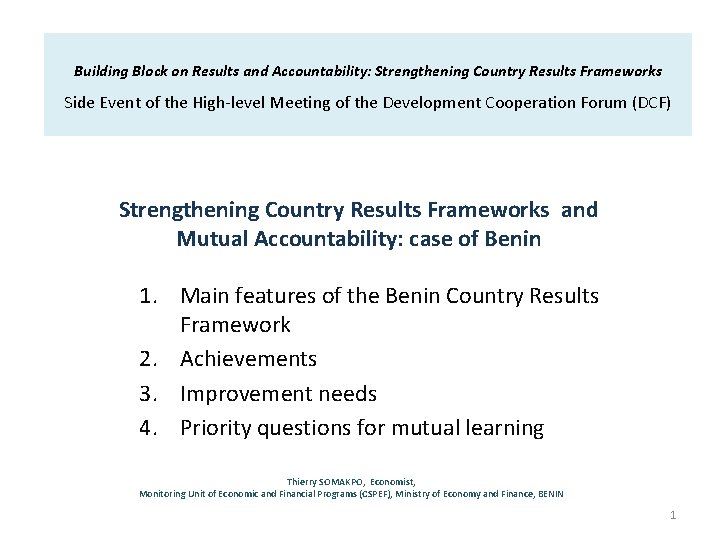 Building Block on Results and Accountability: Strengthening Country Results Frameworks

Side Event of the High-level Meeting of the Development Cooperation Forum (DCF)

Strengthening Country Results Frameworks and Mutual Accountability: case of Benin

1. Main features of the Benin Country Results Framework
2. Achievements
3. Improvement needs
4. Priority questions for mutual learning

Thierry SOMAKPO, Economist,
Monitoring Unit of Economic and Financial Programs (CSPEF), Ministry of Economy and Finance, BENIN

1